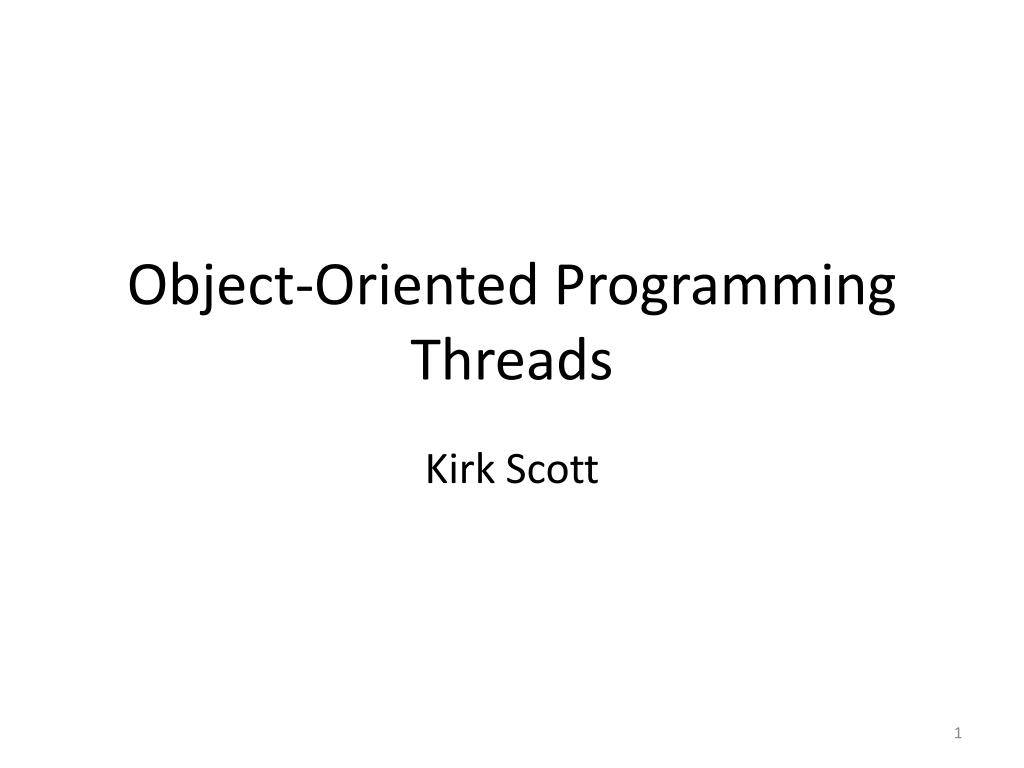 Object-Oriented Programming
Threads

Kirk Scott

1